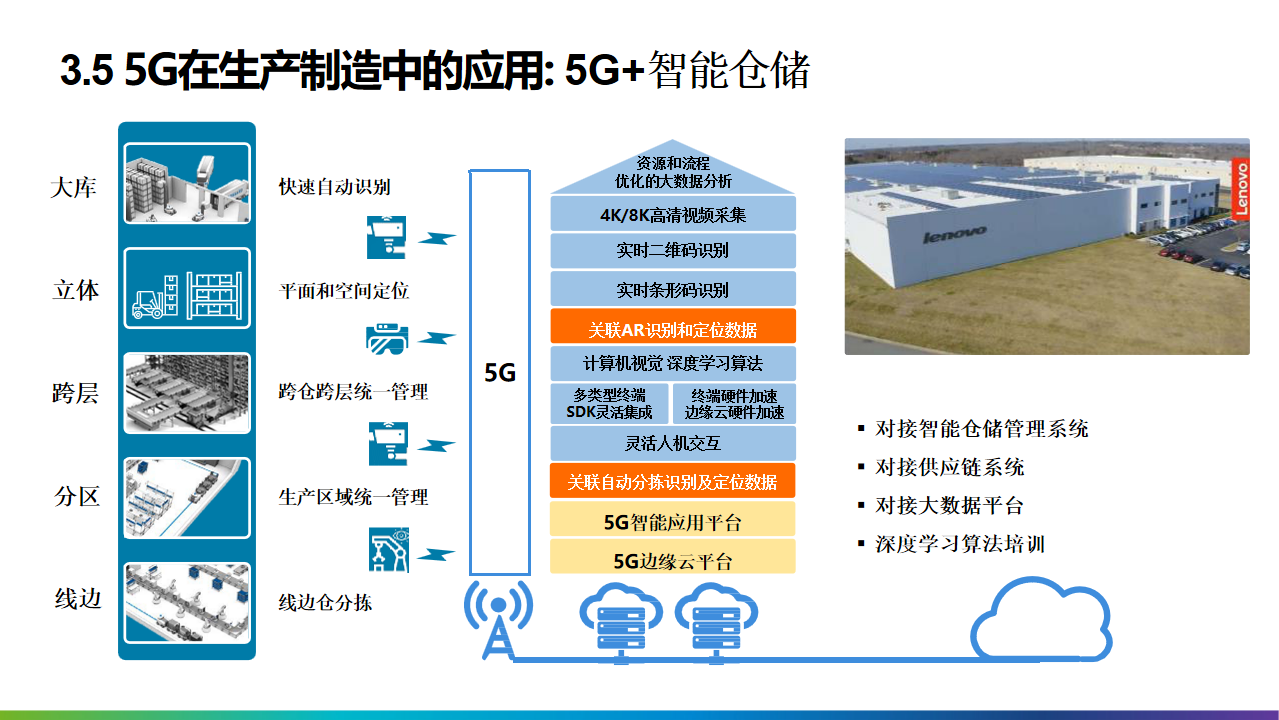 3.5 5G在生产制造中的应用: 5G+智能仓储

大库
立体
跨层
分区
线边

快速自动识别
平面和空间定位
跨仓跨层统一管理
生产区域统一管理
线边仓分拣

5G

资源和流程优化的大数据分析
4K/8K高清视频采集
实时二维码识别
实时条形码识别
关联AR识别和定位数据
计算机视觉 深度学习算法
多类型终端 SDK灵活集成
终端硬件加速 边缘云硬件加速
灵活人机交互
关联自动分拣识别及定位数据
5G智能应用平台
5G边缘云平台

lenovo
Lenovo

▪ 对接智能仓储管理系统
▪ 对接供应链系统
▪ 对接大数据平台
▪ 深度学习算法培训